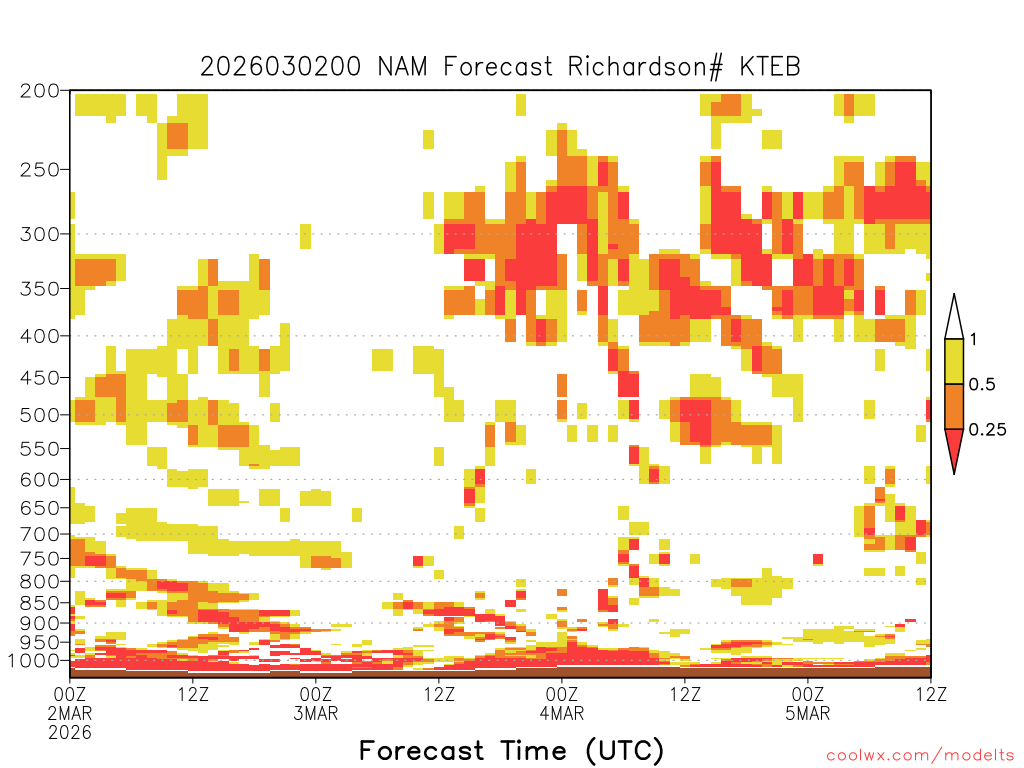 2026030200 NAM Forecast Richardson# KTEB

200
250
300
350
400
450
500
550
600
650
700
750
800
850
900
950
1000

1
0.5
0.25

00Z 2MAR 2026
12Z
00Z 3MAR
12Z
00Z 4MAR
12Z
00Z 5MAR
12Z

Forecast Time (UTC)

coolwx.com/modelts